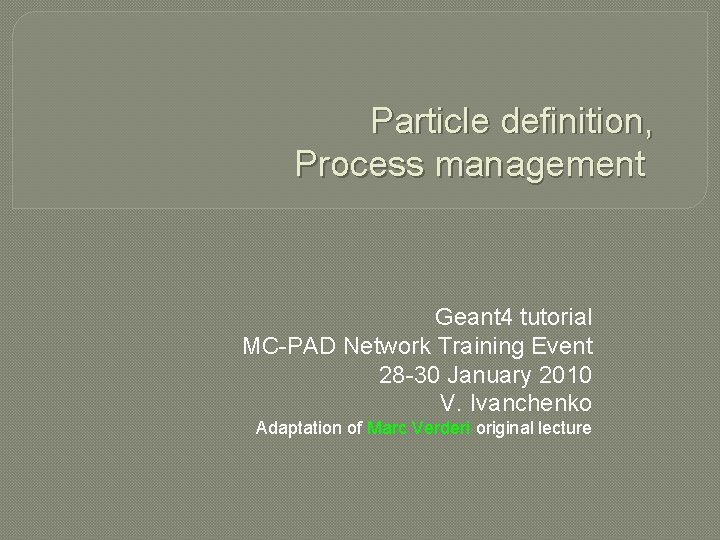 Particle definition,
Process management

Geant4 tutorial
MC-PAD Network Training Event
28-30 January 2010
V. Ivanchenko
Adaptation of Marc Verderi original lecture